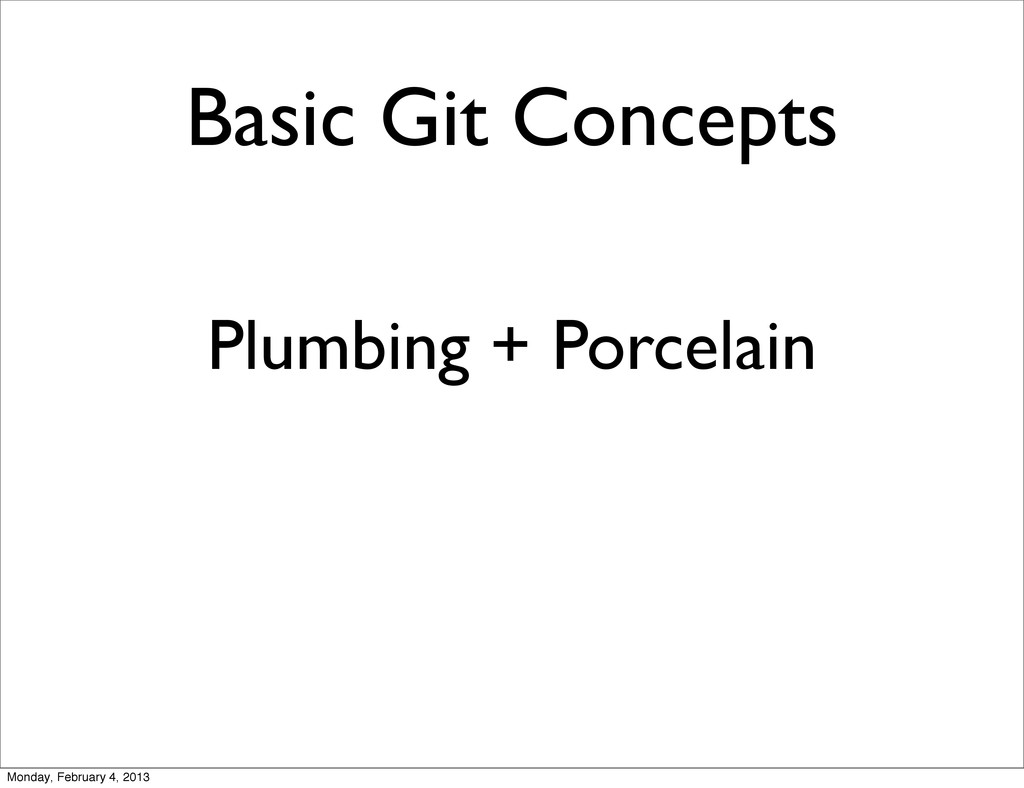 Basic Git Concepts

Plumbing + Porcelain

Monday, February 4, 2013